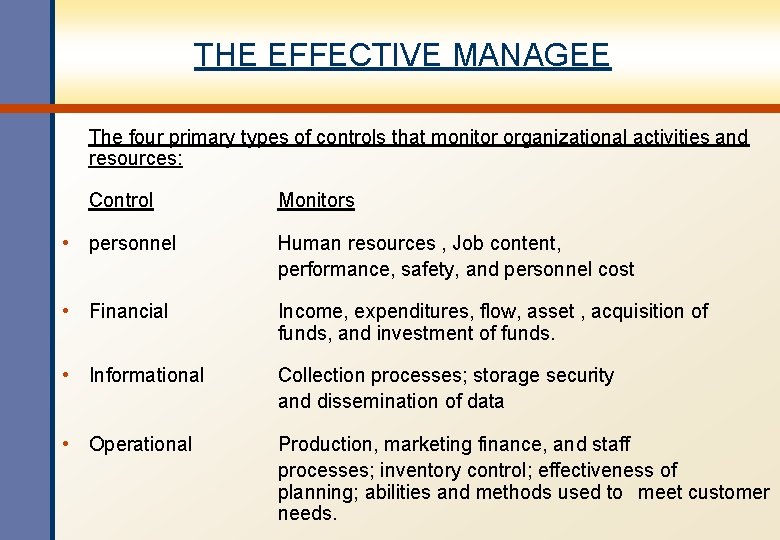 THE EFFECTIVE MANAGEE

The four primary types of controls that monitor organizational activities and resources:

| Control | Monitors |
|---|---|
| • personnel | Human resources , Job content, performance, safety, and personnel cost |
| • Financial | Income, expenditures, flow, asset , acquisition of funds, and investment of funds. |
| • Informational | Collection processes; storage security and dissemination of data |
| • Operational | Production, marketing finance, and staff processes; inventory control; effectiveness of planning; abilities and methods used to meet customer needs. |